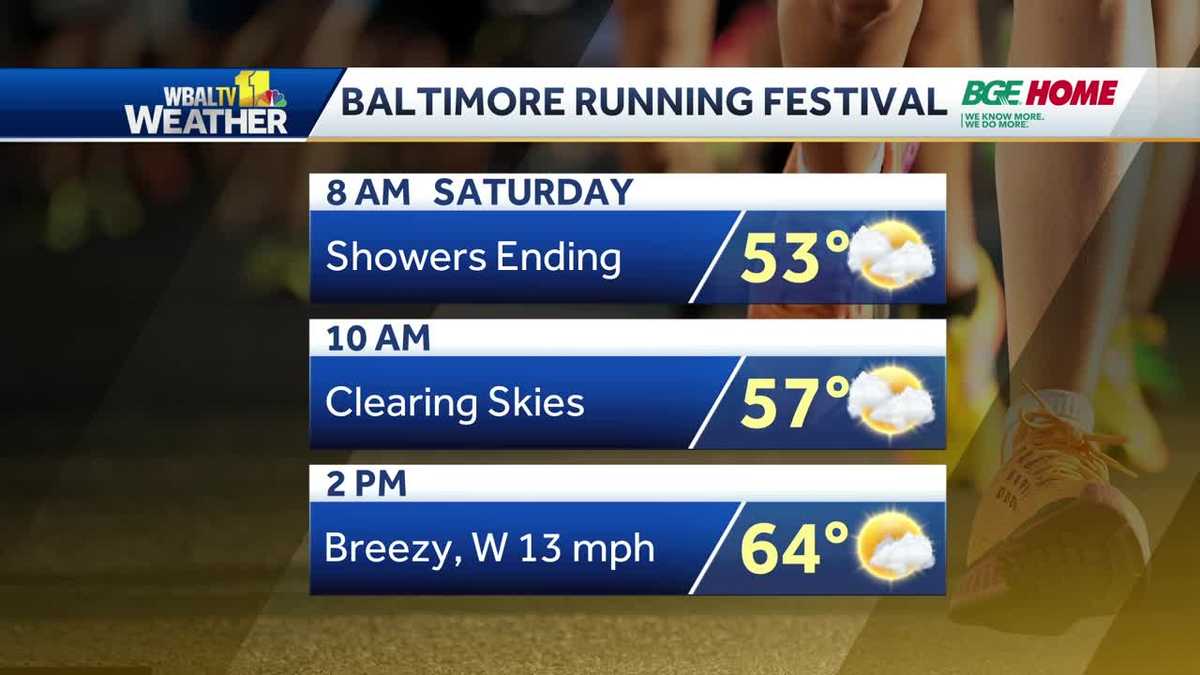 WBALTV 11 WEATHER

BALTIMORE RUNNING FESTIVAL

BGE HOME
WE KNOW MORE. WE DO MORE.

8 AM SATURDAY
Showers Ending 53°

10 AM
Clearing Skies 57°

2 PM
Breezy, W 13 mph 64°